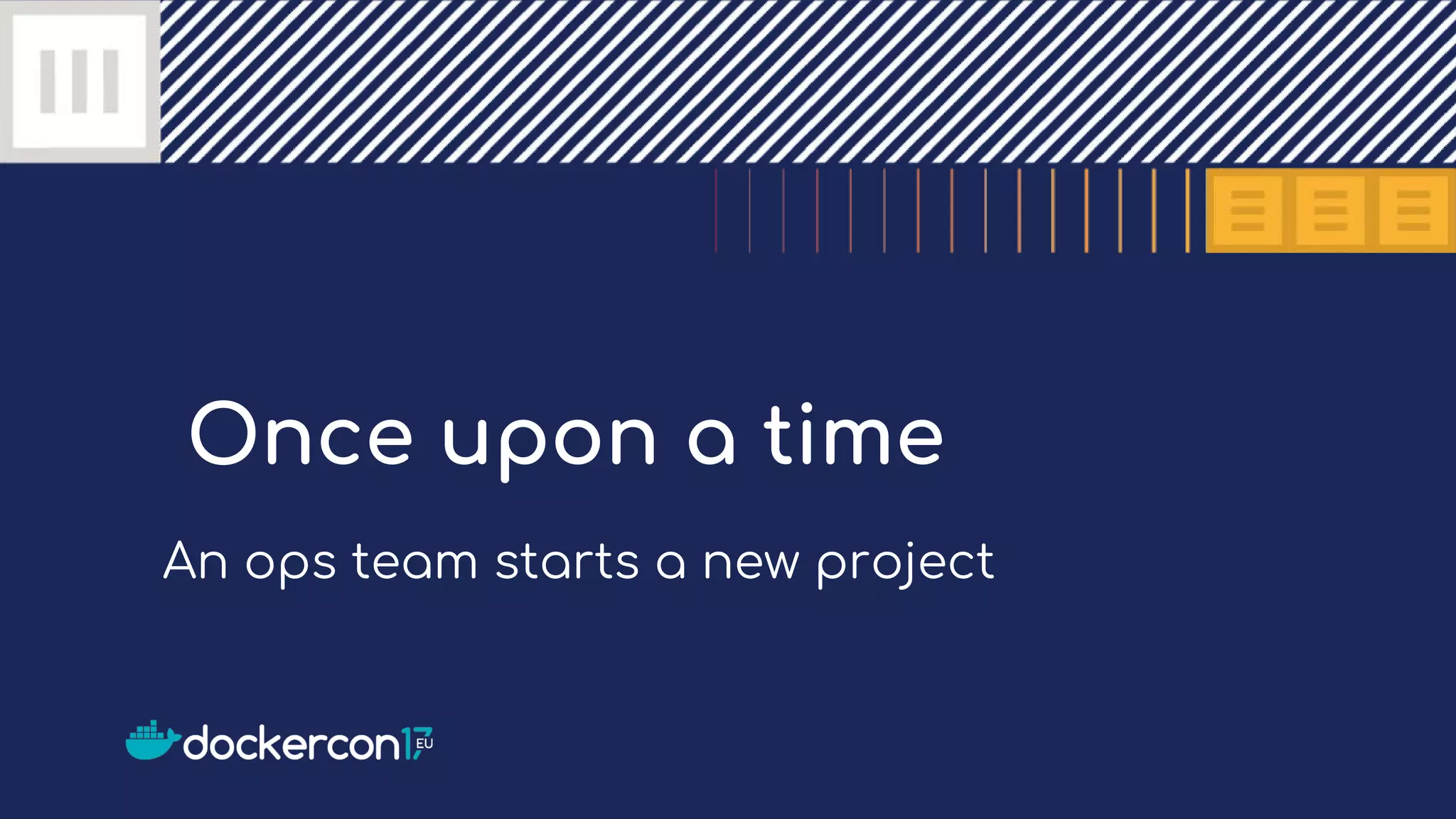 Once upon a time

An ops team starts a new project

dockercon17 EU